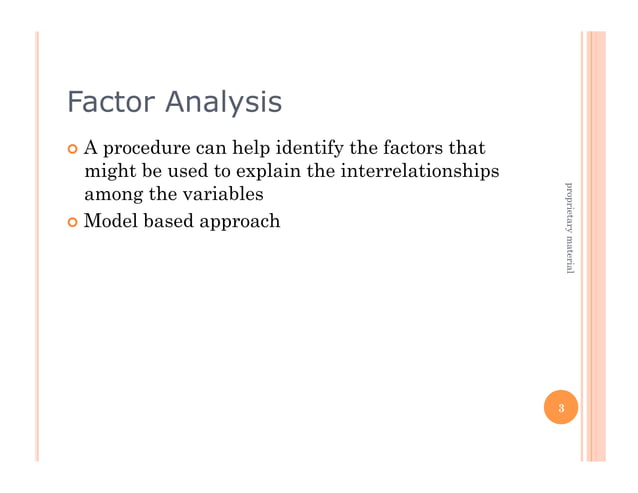 Factor Analysis

A procedure can help identify the factors that might be used to explain the interrelationships among the variables

Model based approach

proprietary material

3